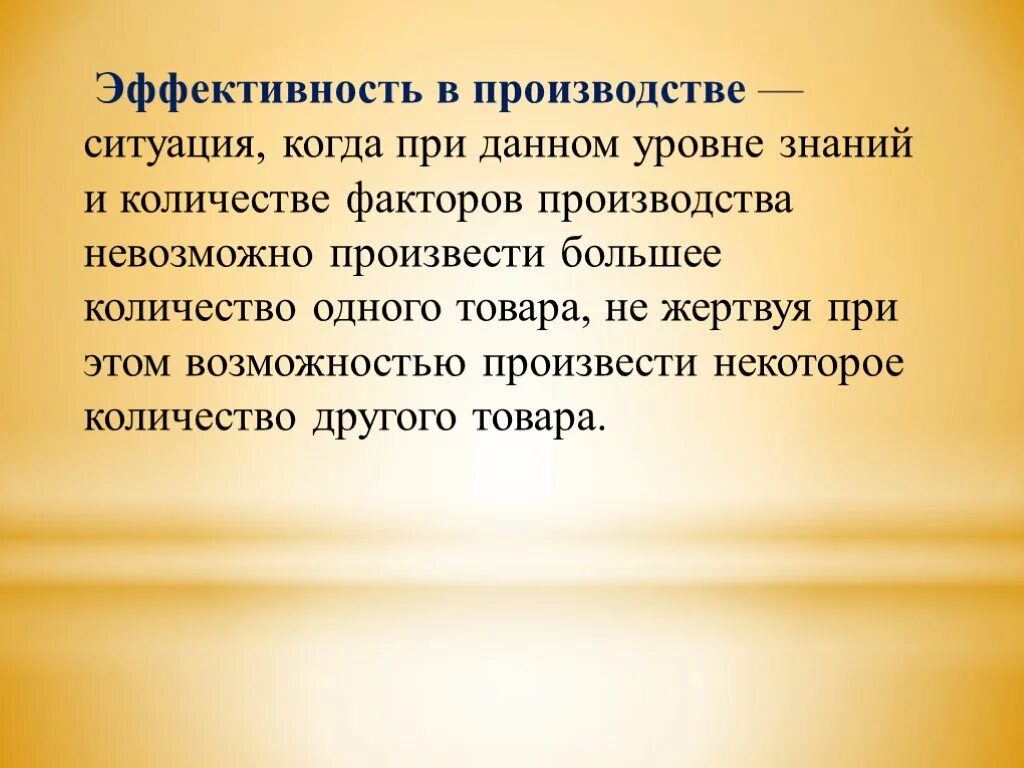 Эффективность в производстве — ситуация, когда при данном уровне знаний и количестве факторов производства невозможно произвести большее количество одного товара, не жертвуя при этом возможностью произвести некоторое количество другого товара.